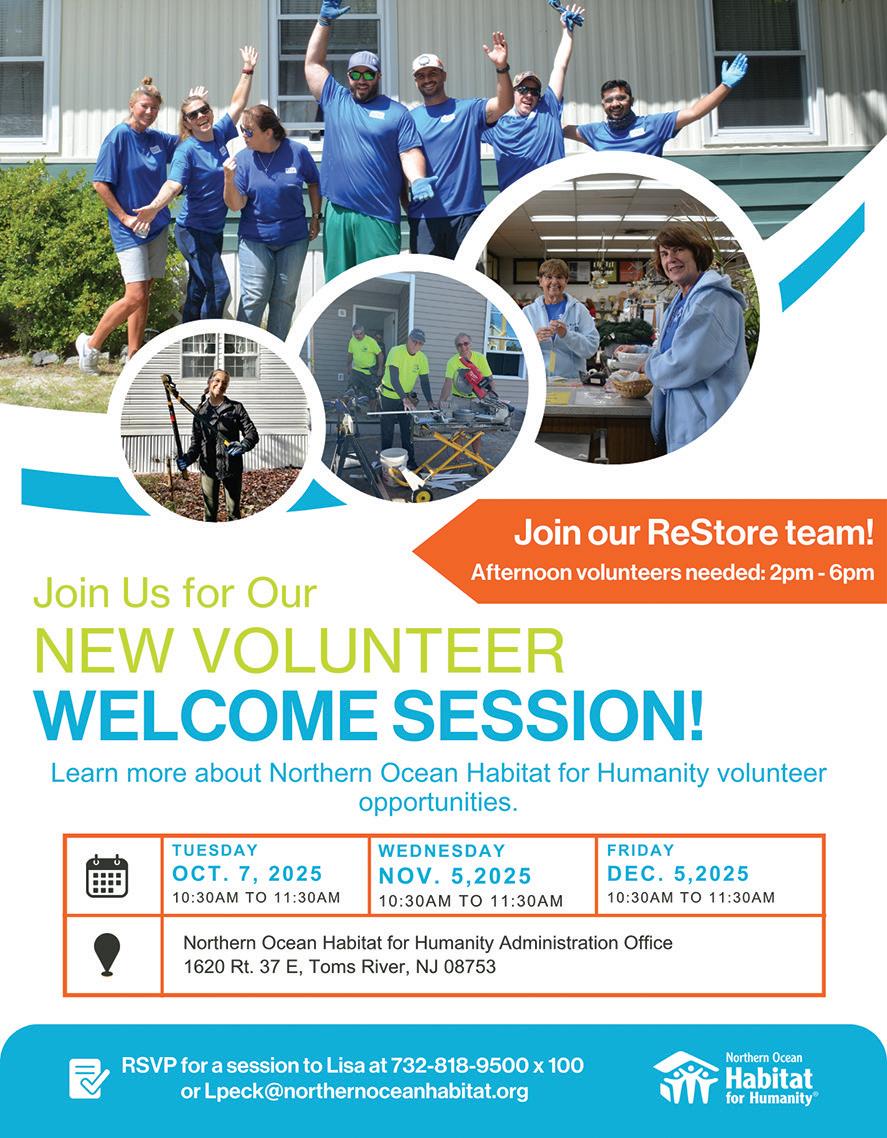 Join our ReStore team!
Afternoon volunteers needed: 2pm - 6pm

Join Us for Our
NEW VOLUNTEER
WELCOME SESSION!

Learn more about Northern Ocean Habitat for Humanity volunteer opportunities.

| | TUESDAY OCT. 7, 2025 10:30AM TO 11:30AM | WEDNESDAY NOV. 5,2025 10:30AM TO 11:30AM | FRIDAY DEC. 5,2025 10:30AM TO 11:30AM |
|---|---|---|---|
| | Northern Ocean Habitat for Humanity Administration Office 1620 Rt. 37 E, Toms River, NJ 08753 | | |

RSVP for a session to Lisa at 732-818-9500 x 100 or Lpeck@northernoceanhabitat.org

Northern Ocean Habitat for Humanity®